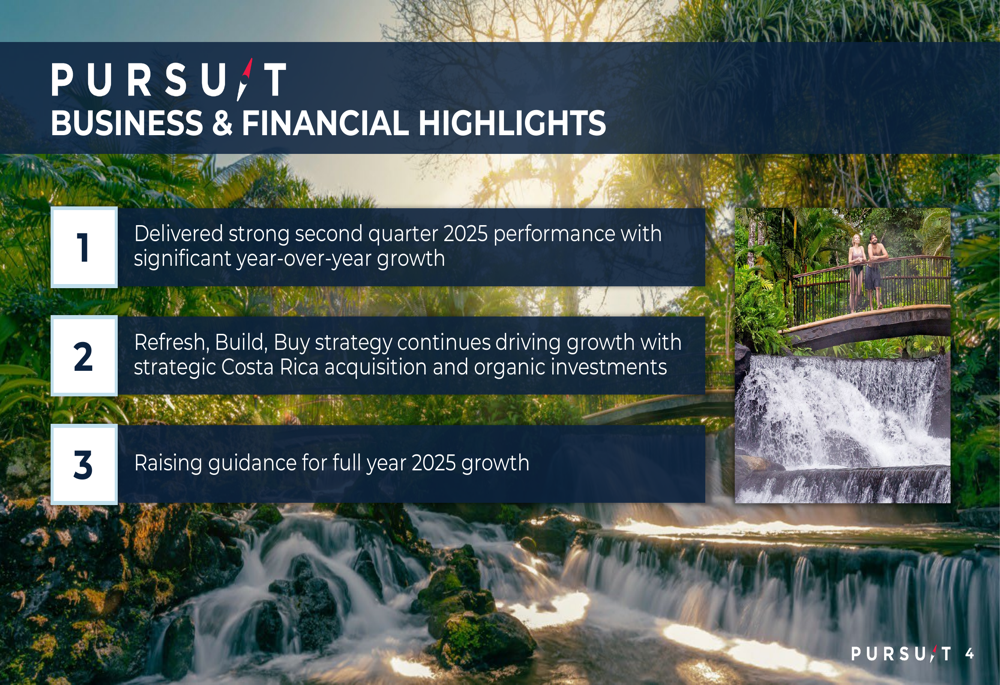 PURSUIT
BUSINESS & FINANCIAL HIGHLIGHTS

1 Delivered strong second quarter 2025 performance with significant year-over-year growth

2 Refresh, Build, Buy strategy continues driving growth with strategic Costa Rica acquisition and organic investments

3 Raising guidance for full year 2025 growth

PURSUIT 4